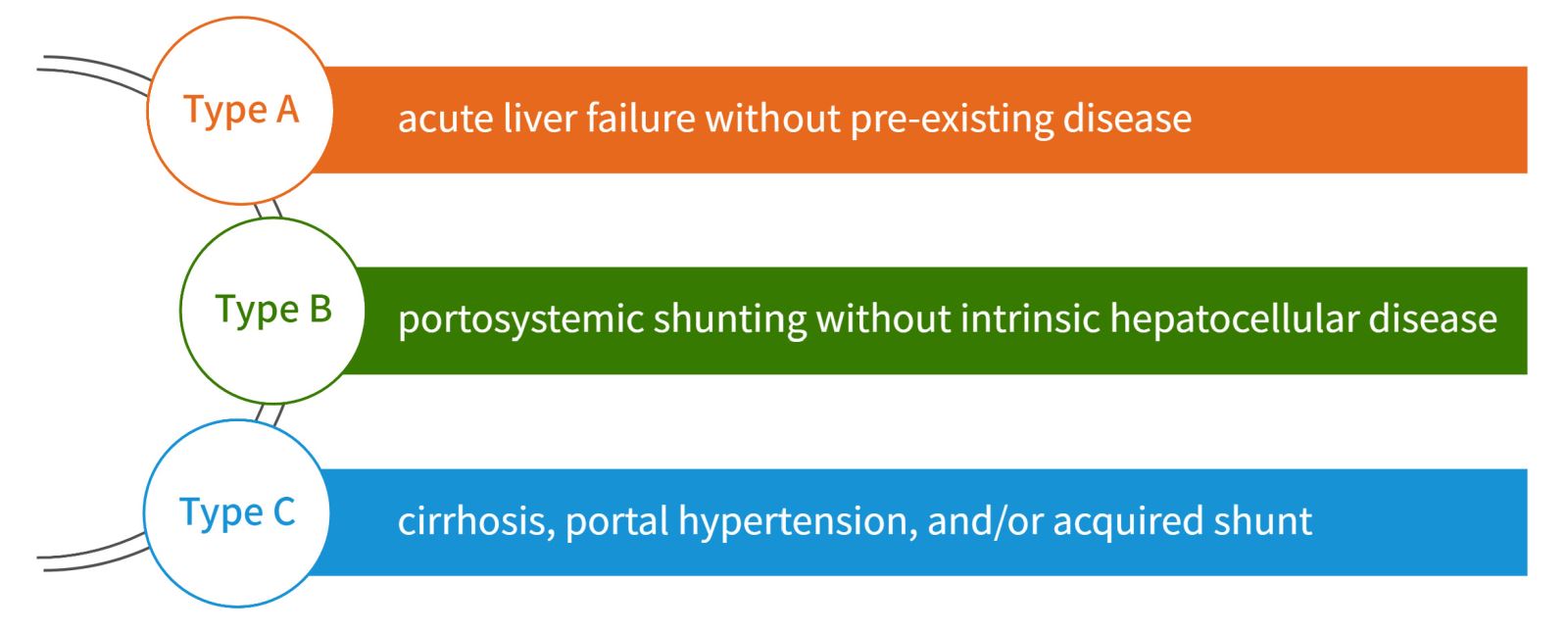 Type A
acute liver failure without pre-existing disease

Type B
portosystemic shunting without intrinsic hepatocellular disease

Type C
cirrhosis, portal hypertension, and/or acquired shunt